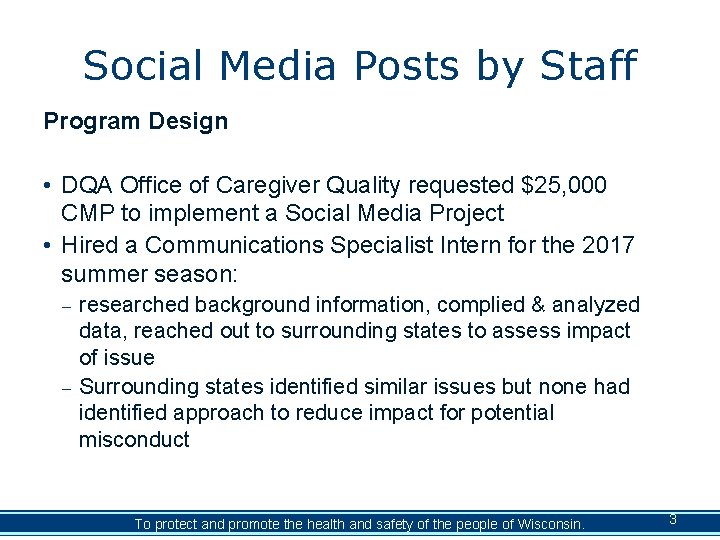 Social Media Posts by Staff

Program Design

• DQA Office of Caregiver Quality requested \$25,000 CMP to implement a Social Media Project
• Hired a Communications Specialist Intern for the 2017 summer season:
– researched background information, complied & analyzed data, reached out to surrounding states to assess impact of issue
– Surrounding states identified similar issues but none had identified approach to reduce impact for potential misconduct

To protect and promote the health and safety of the people of Wisconsin.

3